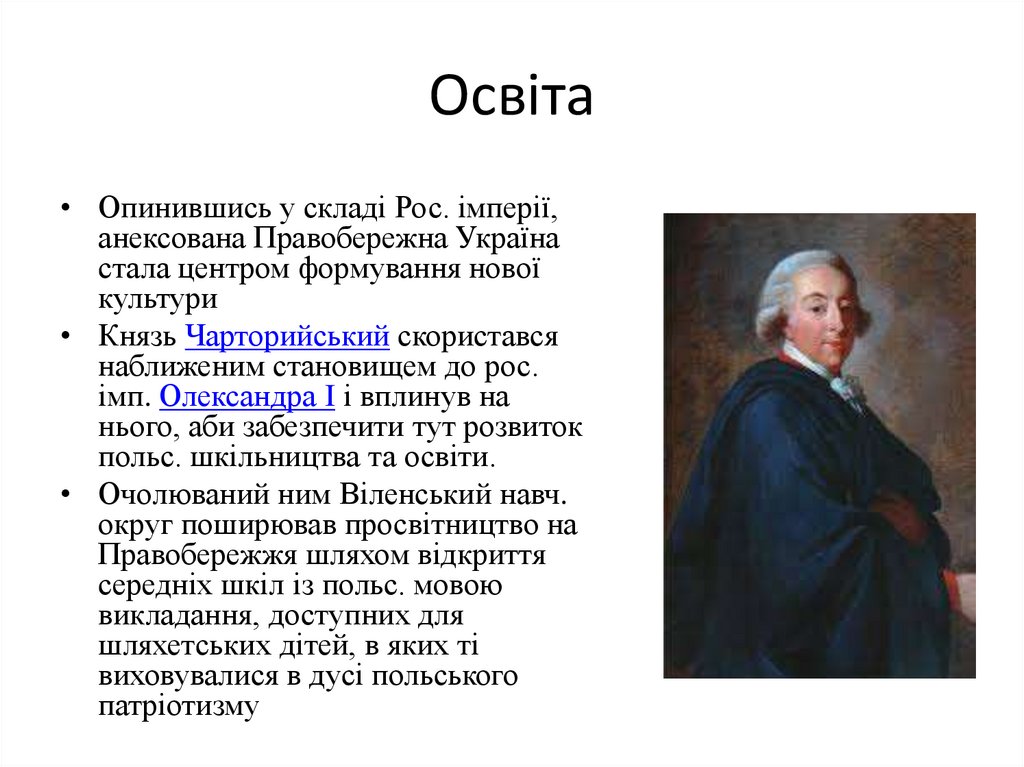 Освіта

• Опинившись у складі Рос. імперії, анексована Правобережна Україна стала центром формування нової культури

• Князь Чарторийський скористався наближеним становищем до рос. імп. Олександра I і вплинув на нього, аби забезпечити тут розвиток польс. шкільництва та освіти.

• Очолюваний ним Віленський навч. округ поширював просвітництво на Правобережжя шляхом відкриття середніх шкіл із польс. мовою викладання, доступних для шляхетських дітей, в яких ті виховувалися в дусі польського патріотизму